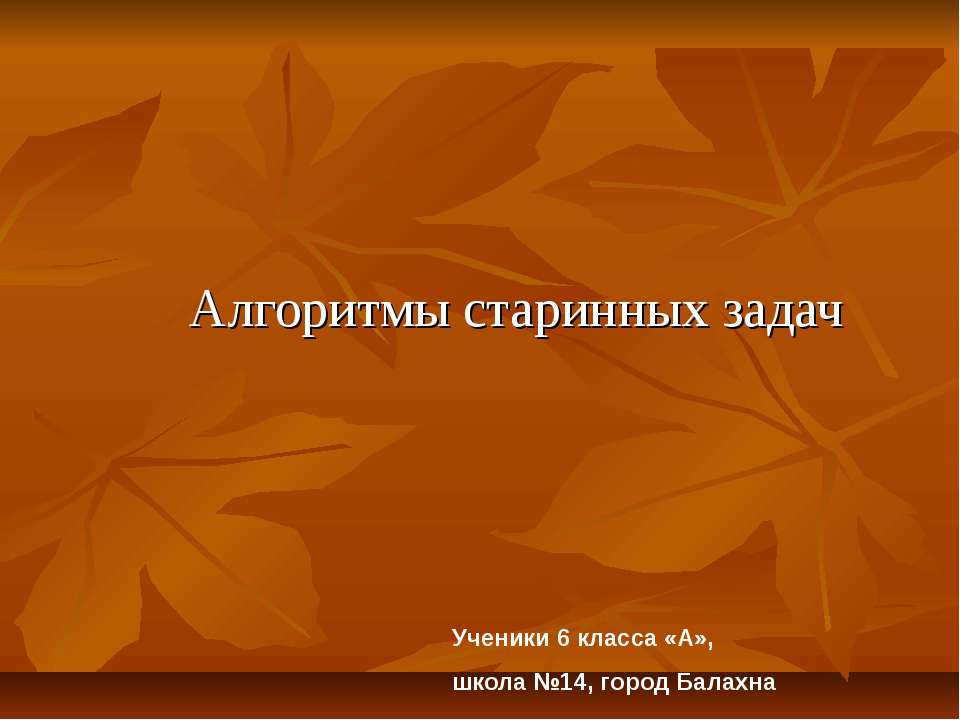 Алгоритмы старинных задач

Ученики 6 класса «А»,
школа №14, город Балахна